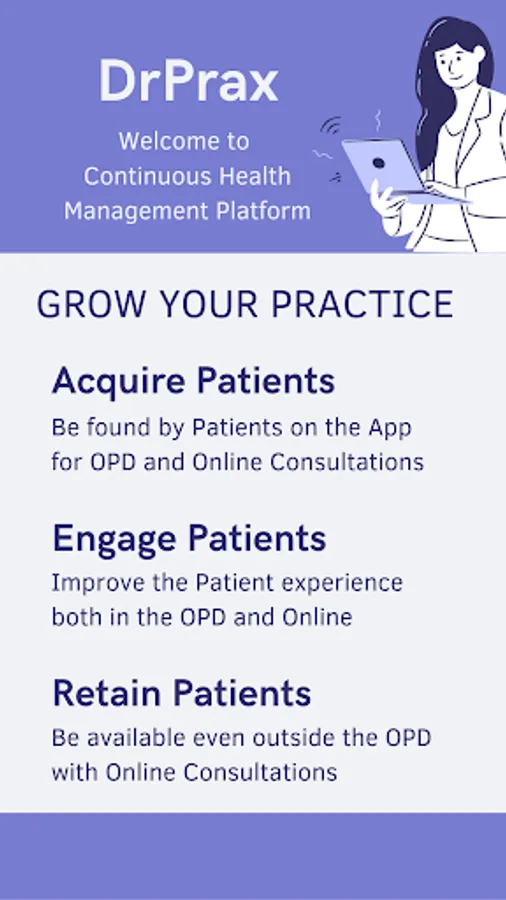 DrPrax

Welcome to Continuous Health Management Platform

GROW YOUR PRACTICE

Acquire Patients

Be found by Patients on the App for OPD and Online Consultations

Engage Patients

Improve the Patient experience both in the OPD and Online

Retain Patients

Be available even outside the OPD with Online Consultations